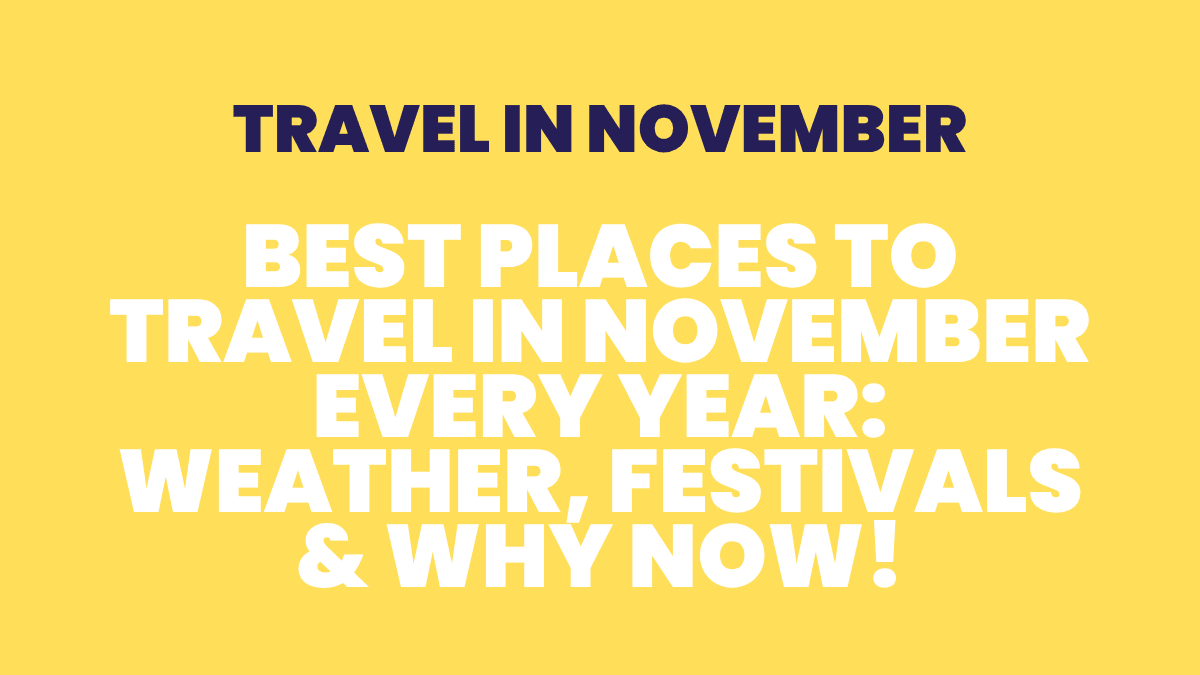 TRAVEL IN NOVEMBER

BEST PLACES TO TRAVEL IN NOVEMBER EVERY YEAR: WEATHER, FESTIVALS & WHY NOW!